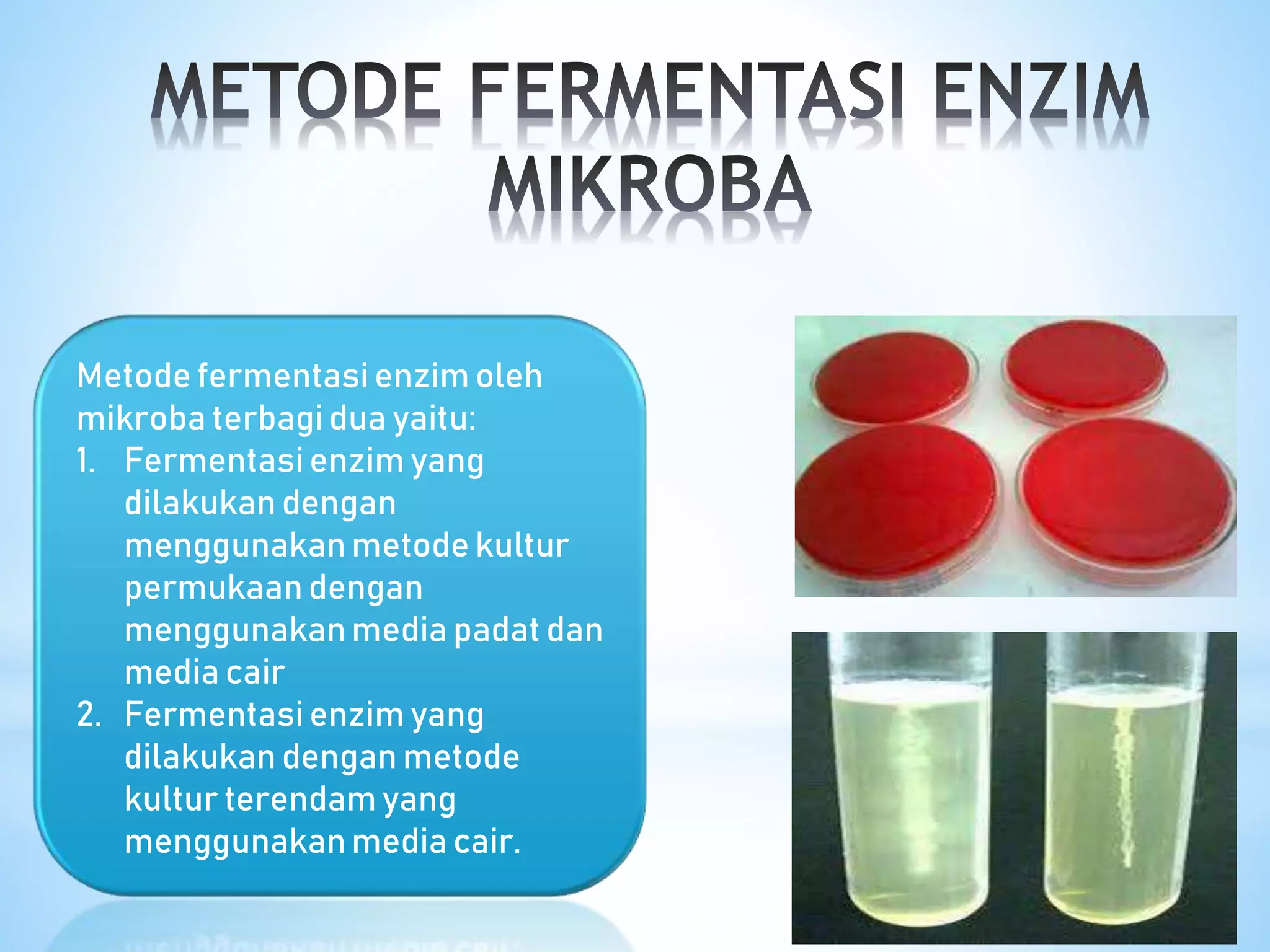 METODE FERMENTASI ENZIM MIKROBA

Metode fermentasi enzim oleh mikroba terbagi dua yaitu:

1. Fermentasi enzim yang dilakukan dengan menggunakan metode kultur permukaan dengan menggunakan media padat dan media cair
2. Fermentasi enzim yang dilakukan dengan metode kultur terendam yang menggunakan media cair.